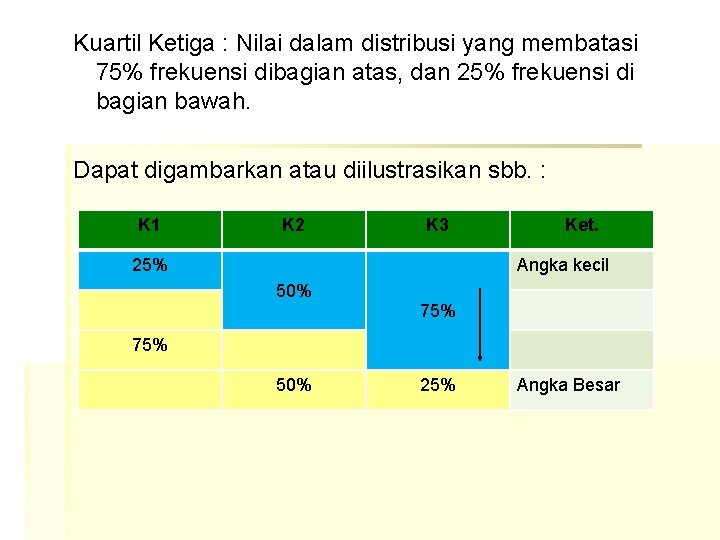 Kuartil Ketiga : Nilai dalam distribusi yang membatasi 75% frekuensi dibagian atas, dan 25% frekuensi di bagian bawah.

Dapat digambarkan atau diilustrasikan sbb. :

| K1 | K2 | K3 | Ket. |
|---|---|---|---|
| 25% | 50% | 75% | Angka kecil |
| | | | |
| 75% | | | |
| | 50% | 25% | Angka Besar |